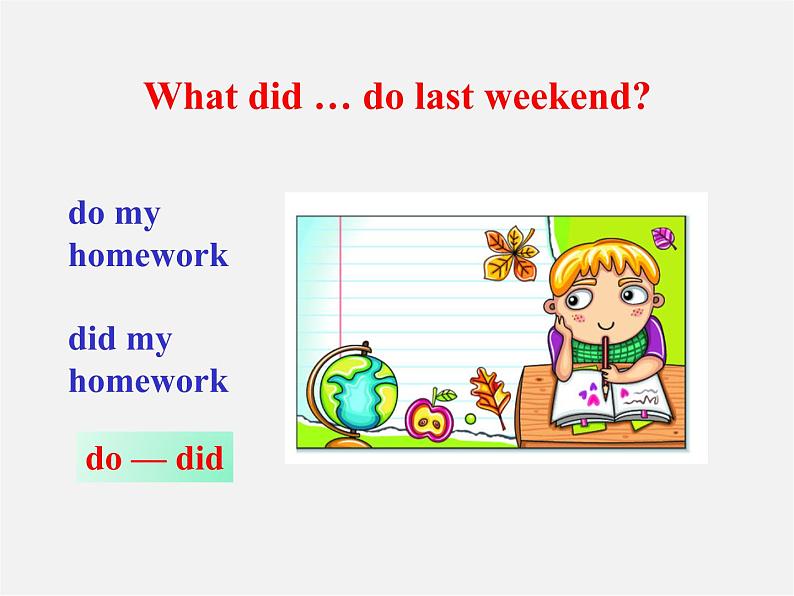 What did … do last weekend?

do my homework

did my homework

do — did